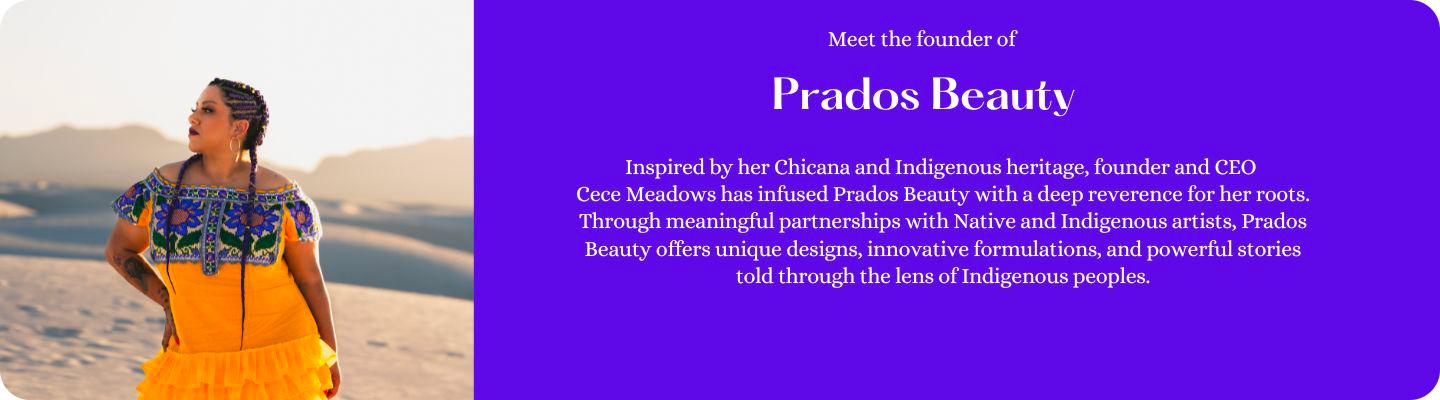 Meet the founder of

Prados Beauty

Inspired by her Chicana and Indigenous heritage, founder and CEO Cece Meadows has infused Prados Beauty with a deep reverence for her roots. Through meaningful partnerships with Native and Indigenous artists, Prados Beauty offers unique designs, innovative formulations, and powerful stories told through the lens of Indigenous peoples.